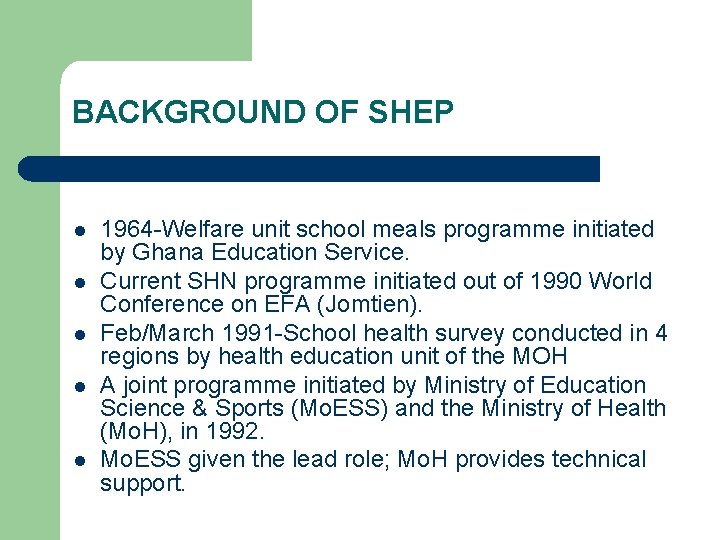 BACKGROUND OF SHEP

- 1964-Welfare unit school meals programme initiated by Ghana Education Service.
- Current SHN programme initiated out of 1990 World Conference on EFA (Jomtien).
- Feb/March 1991-School health survey conducted in 4 regions by health education unit of the MOH
- A joint programme initiated by Ministry of Education Science & Sports (MoESS) and the Ministry of Health (MoH), in 1992.
- MoESS given the lead role; MoH provides technical support.